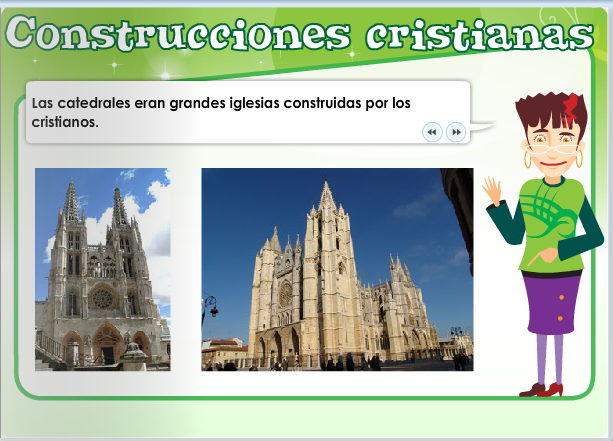 Construcciones cristianas

Las catedrales eran grandes iglesias construidas por los cristianos.